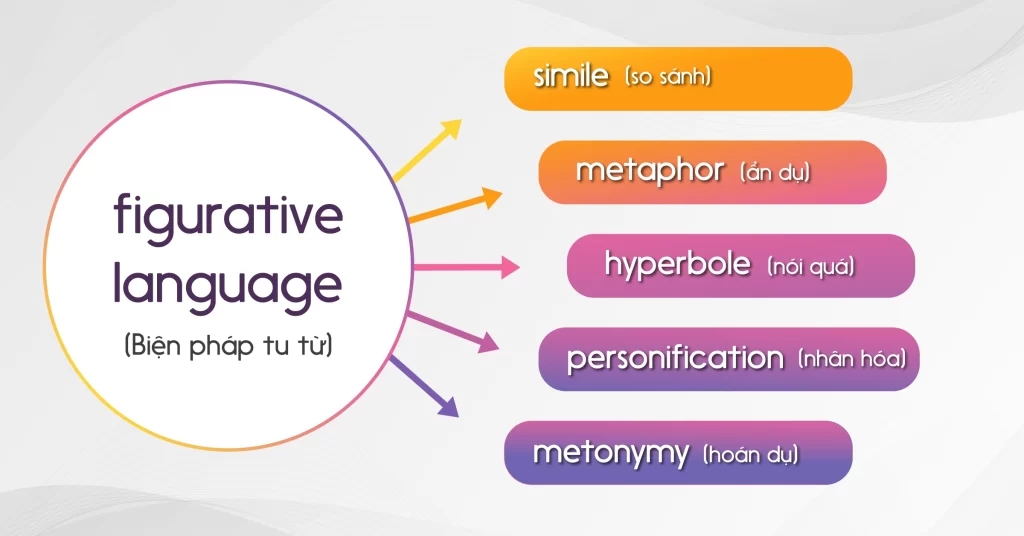 figurative language
(Biện pháp tu từ)

simile (so sánh)

metaphor (ẩn dụ)

hyperbole (nói quá)

personification (nhân hóa)

metonymy (hoán dụ)